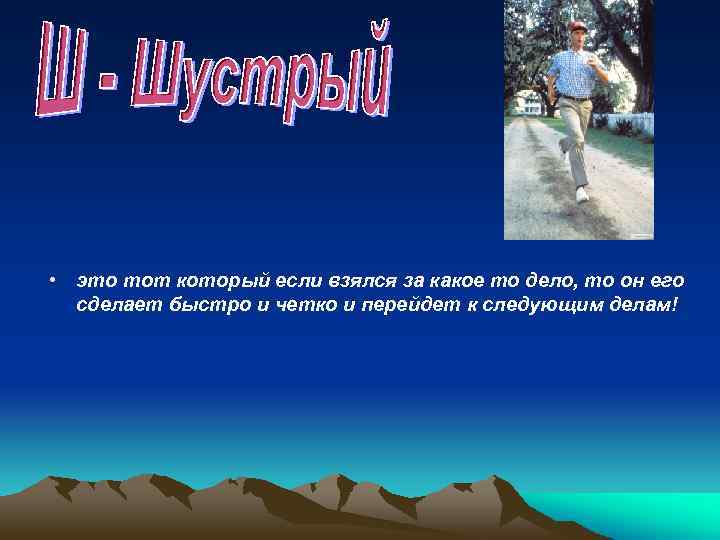 Ш - Шустрый

• это тот который если взялся за какое то дело, то он его сделает быстро и четко и перейдет к следующим делам!